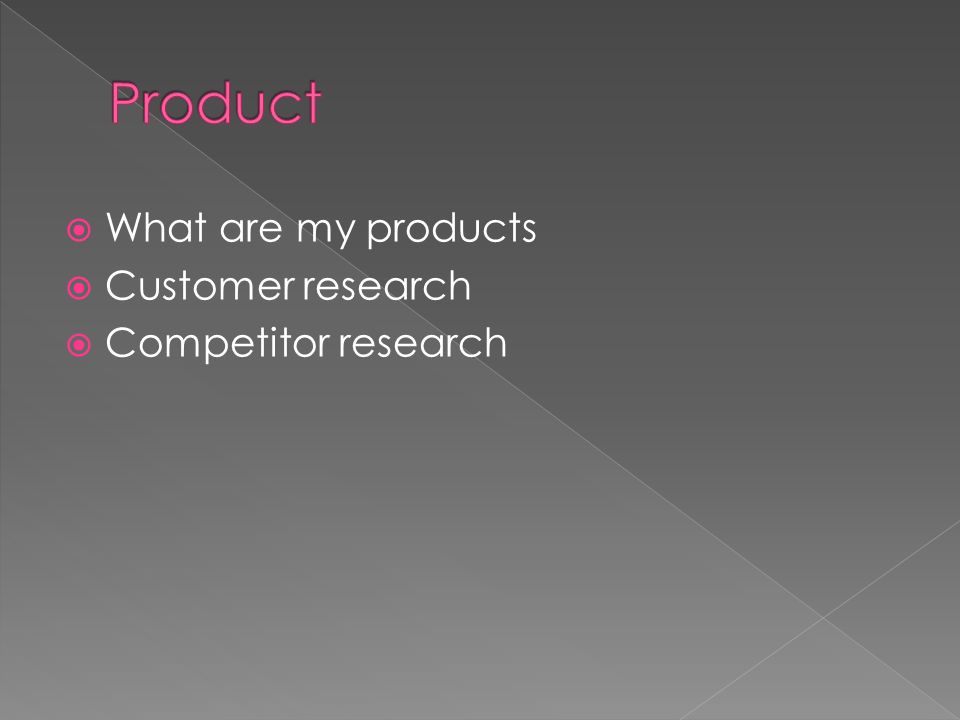 Product

What are my products
Customer research
Competitor research